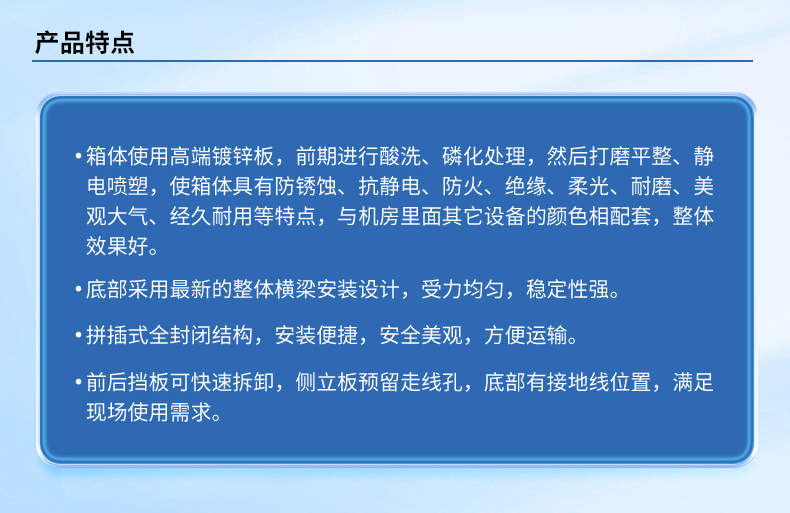 产品特点

• 箱体使用高端镀锌板，前期进行酸洗、磷化处理，然后打磨平整、静电喷塑，使箱体具有防锈蚀、抗静电、防火、绝缘、柔光、耐磨、美观大气、经久耐用等特点，与机房里面其它设备的颜色相配套，整体效果好。

• 底部采用最新的整体横梁安装设计，受力均匀，稳定性强。

• 拼插式全封闭结构，安装便捷，安全美观，方便运输。

• 前后挡板可快速拆卸，侧立板预留走线孔，底部有接地线位置，满足现场使用需求。